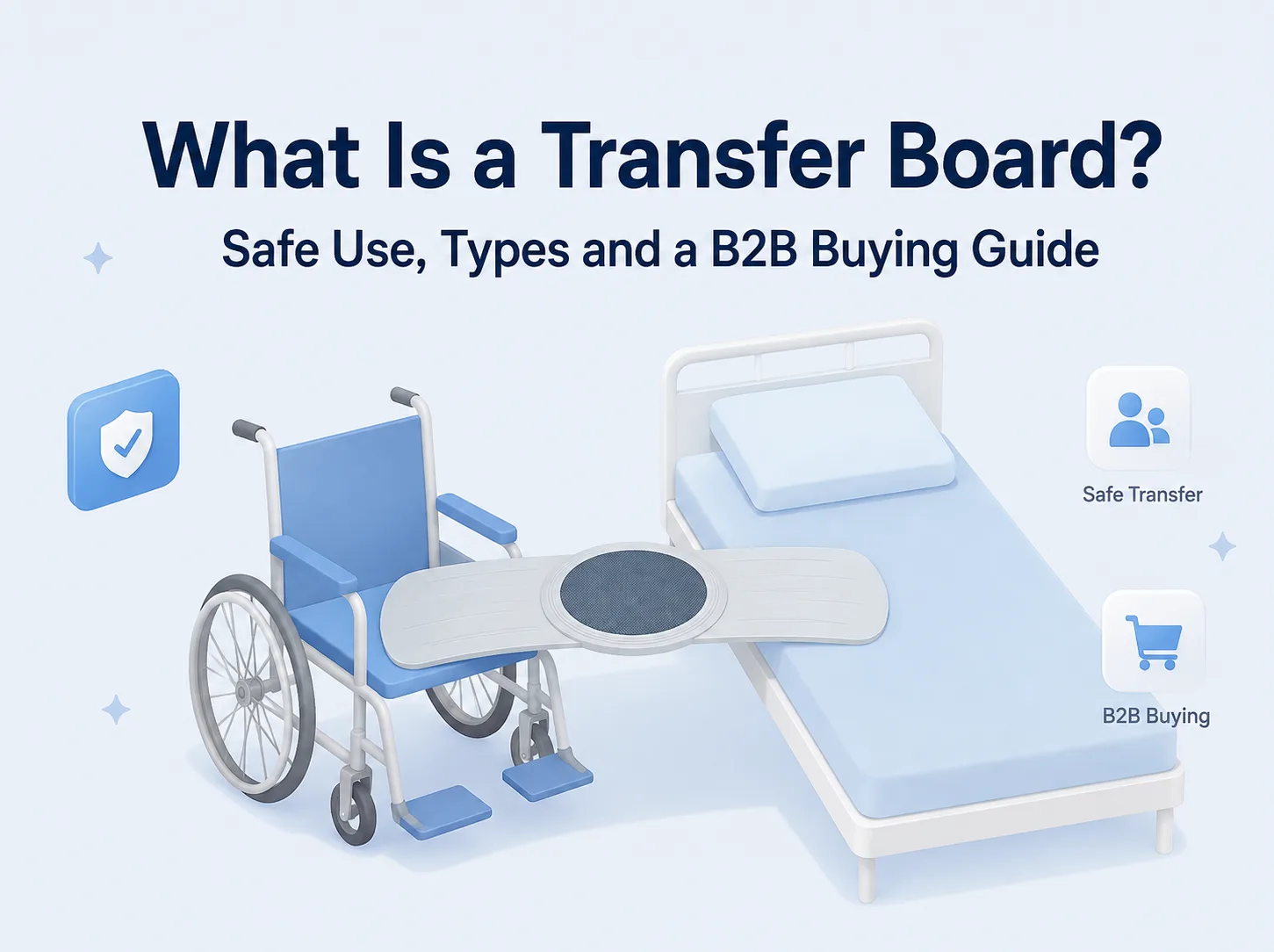 What Is a Transfer Board?

Safe Use, Types and a B2B Buying Guide

Safe Transfer

B2B Buying